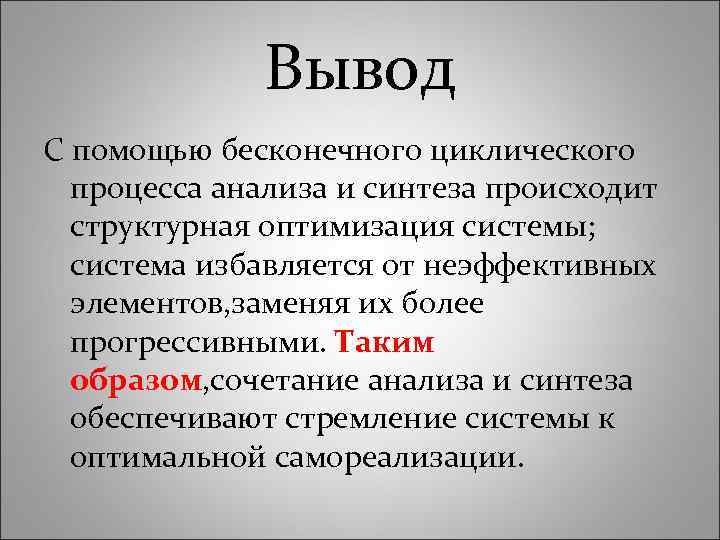 Вывод

С помощью бесконечного циклического процесса анализа и синтеза происходит структурная оптимизация системы; система избавляется от неэффективных элементов,заменяя их более прогрессивными. Таким образом,сочетание анализа и синтеза обеспечивают стремление системы к оптимальной самореализации.